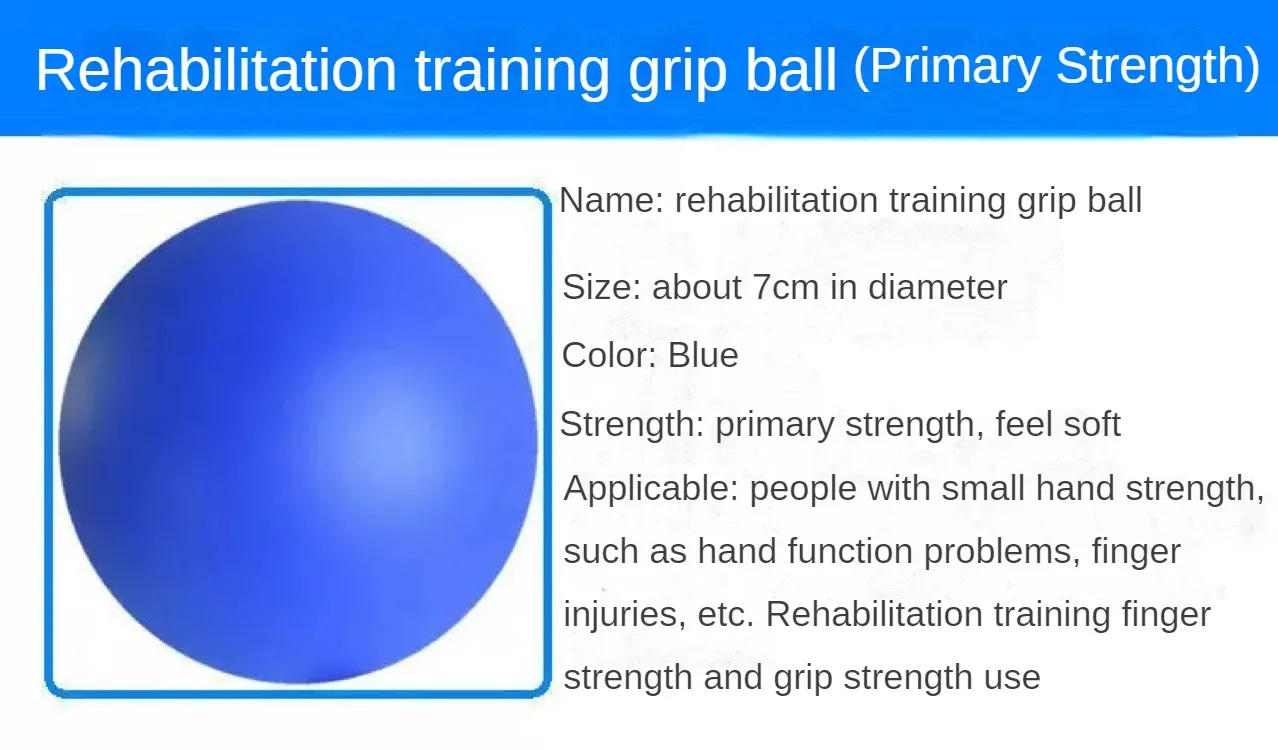 Rehabilitation training grip ball (Primary Strength)

Name: rehabilitation training grip ball

Size: about 7cm in diameter

Color: Blue

Strength: primary strength, feel soft

Applicable: people with small hand strength, such as hand function problems, finger injuries, etc. Rehabilitation training finger strength and grip strength use